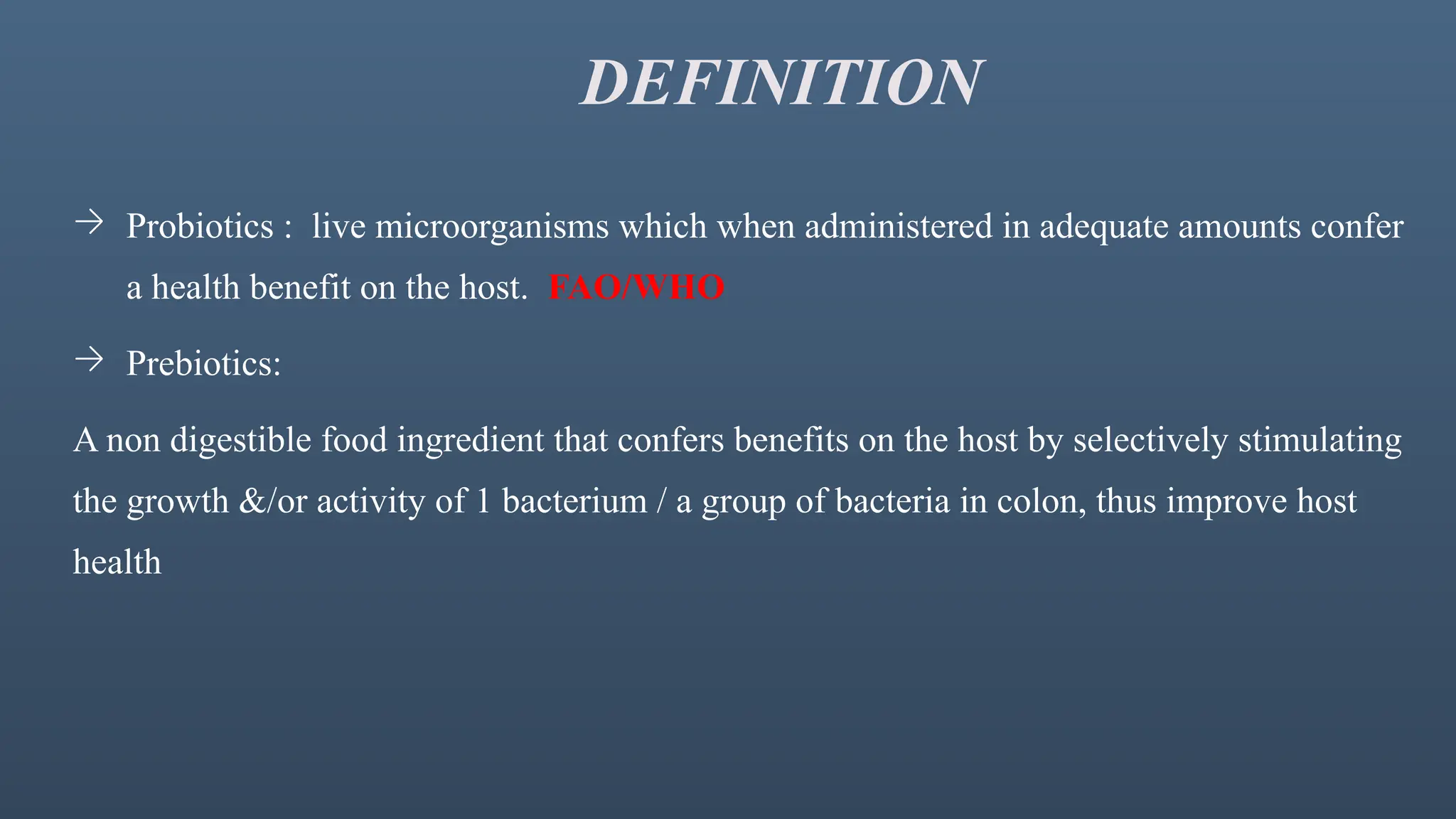 DEFINITION

→ Probiotics : live microorganisms which when administered in adequate amounts confer a health benefit on the host. FAO/WHO

→ Prebiotics:

A non digestible food ingredient that confers benefits on the host by selectively stimulating the growth &/or activity of 1 bacterium / a group of bacteria in colon, thus improve host health